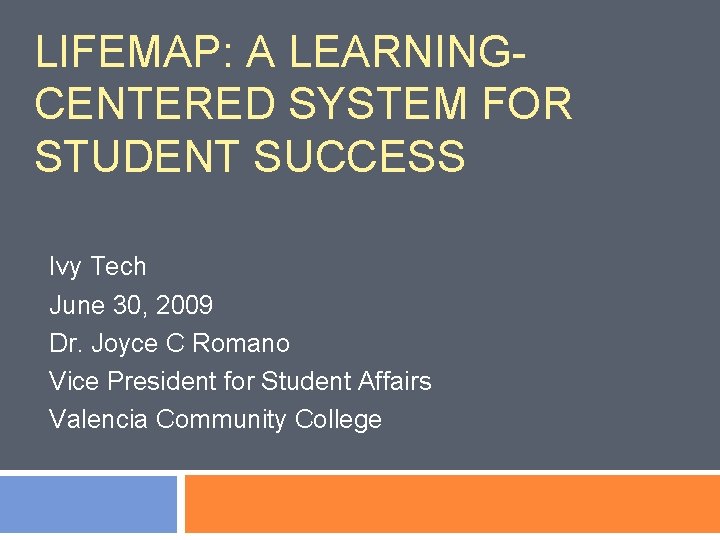 LIFEMAP: A LEARNING-CENTERED SYSTEM FOR STUDENT SUCCESS

Ivy Tech
June 30, 2009
Dr. Joyce C Romano
Vice President for Student Affairs
Valencia Community College